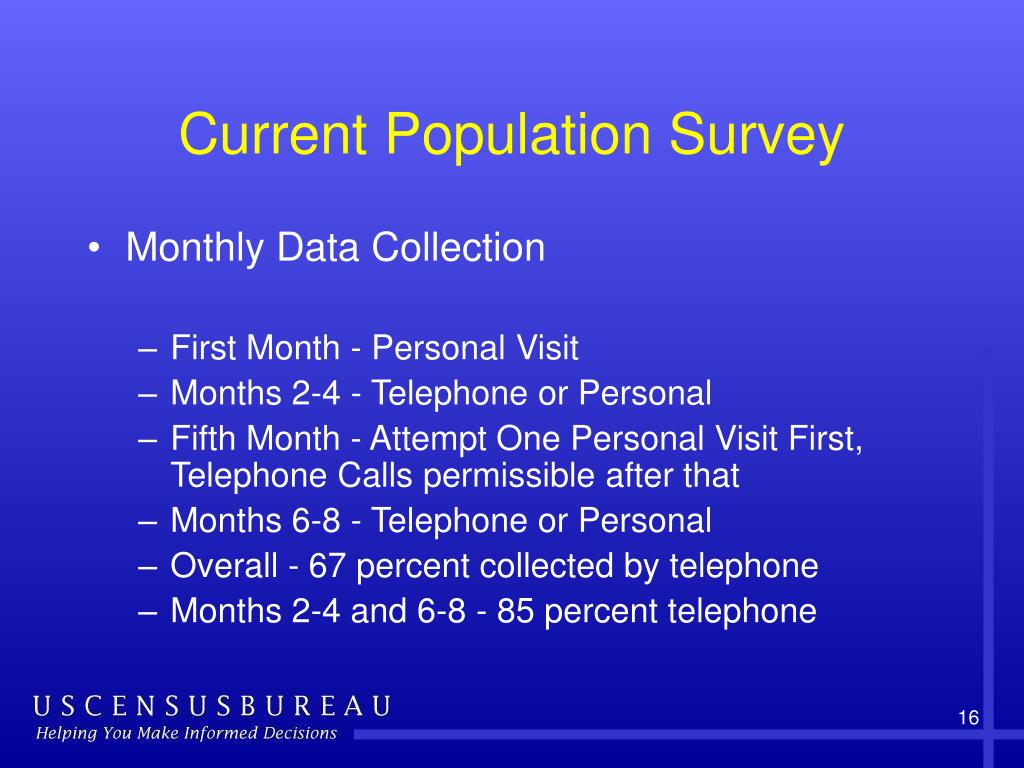 Current Population Survey

• Monthly Data Collection

– First Month - Personal Visit
– Months 2-4 - Telephone or Personal
– Fifth Month - Attempt One Personal Visit First, Telephone Calls permissible after that
– Months 6-8 - Telephone or Personal
– Overall - 67 percent collected by telephone
– Months 2-4 and 6-8 - 85 percent telephone

USCENSUSBUREAU
Helping You Make Informed Decisions

16